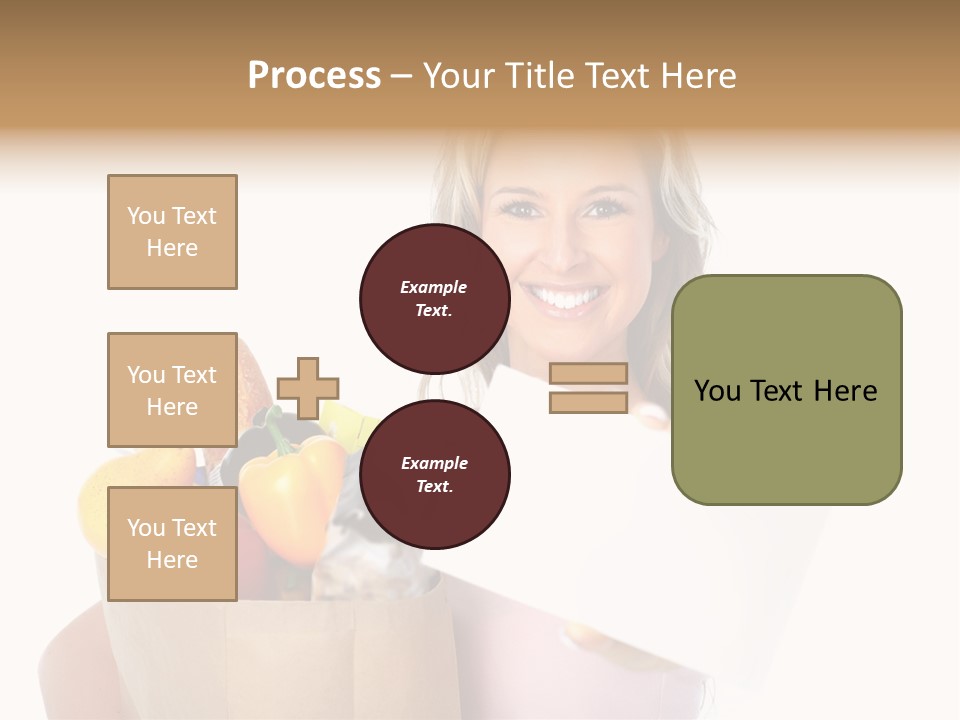 Process – Your Title Text Here

You Text Here

You Text Here

You Text Here

Example Text.

Example Text.

You Text Here